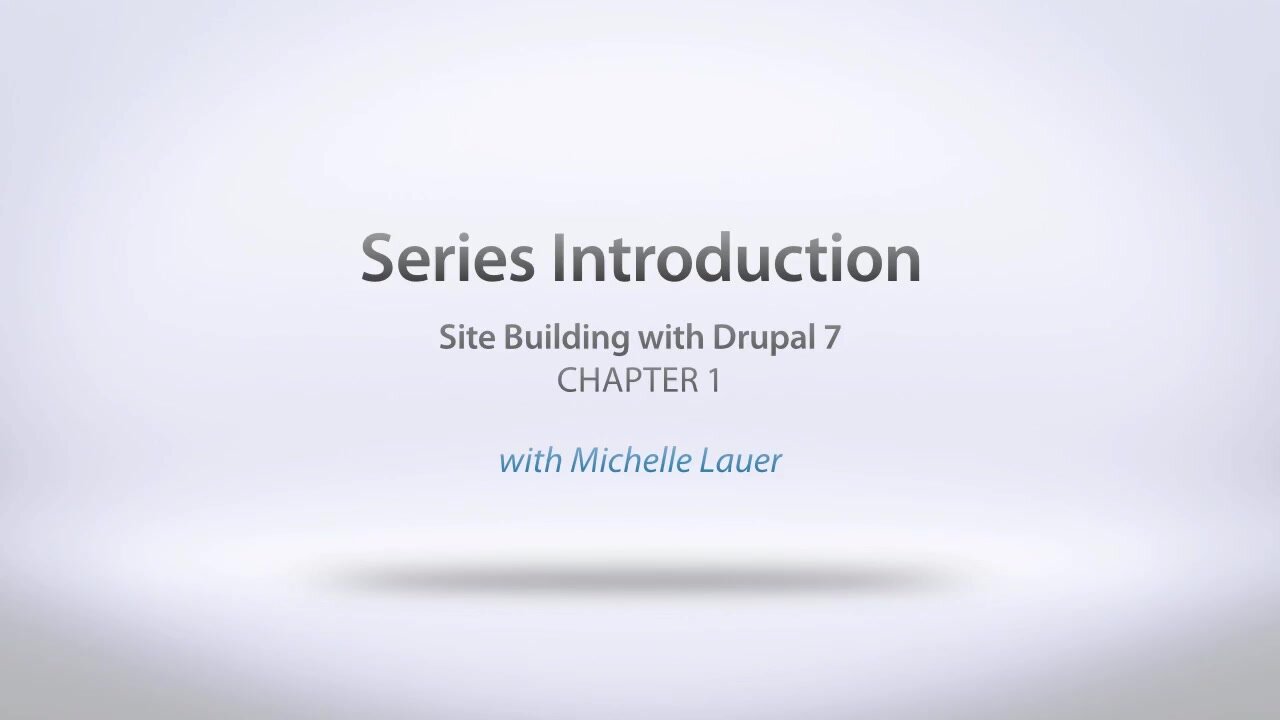 Series Introduction

Site Building with Drupal 7
CHAPTER 1

with Michelle Lauer